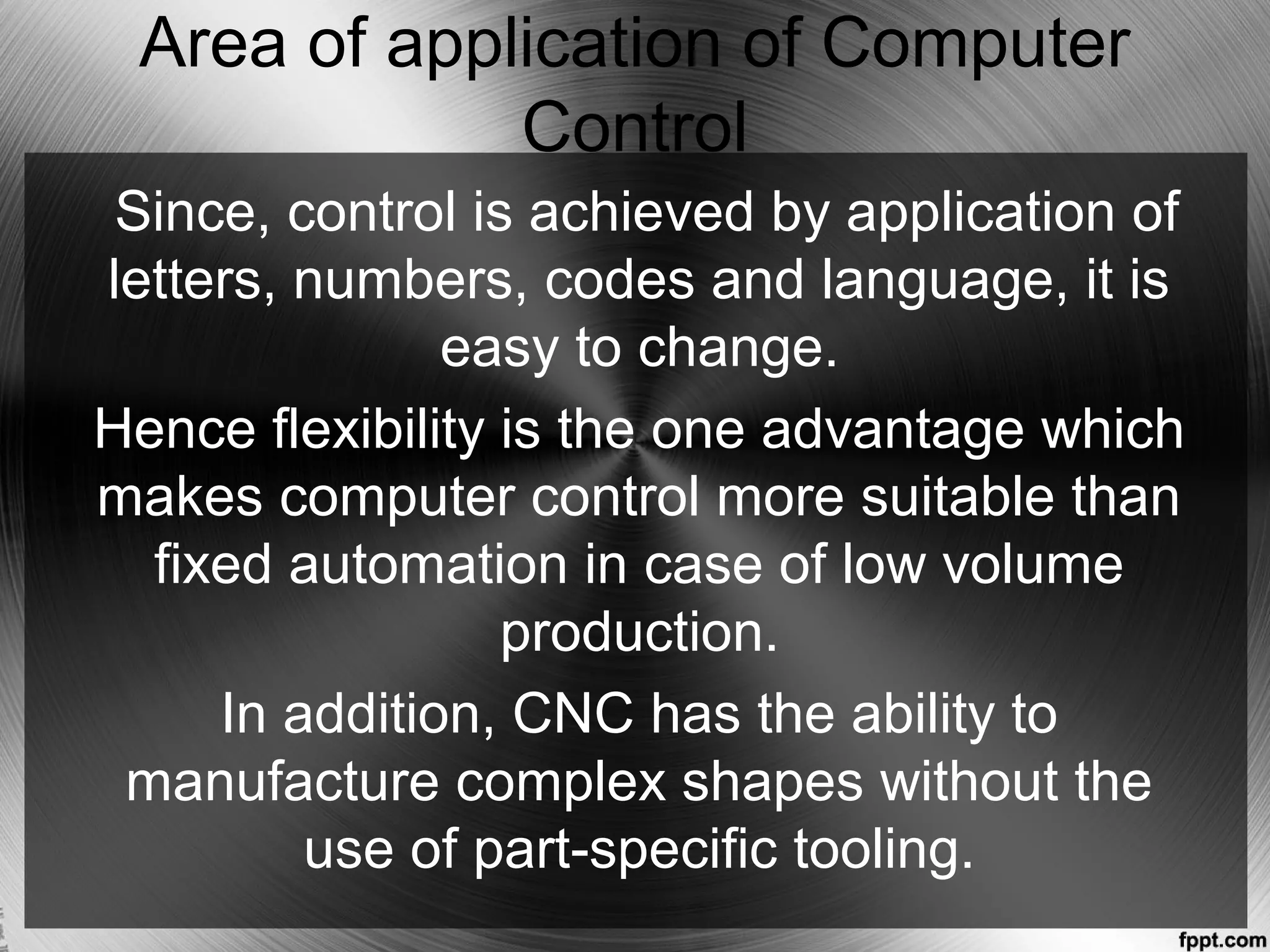 Area of application of Computer Control

Since, control is achieved by application of letters, numbers, codes and language, it is easy to change.

Hence flexibility is the one advantage which makes computer control more suitable than fixed automation in case of low volume production.

In addition, CNC has the ability to manufacture complex shapes without the use of part-specific tooling.

fppt.com